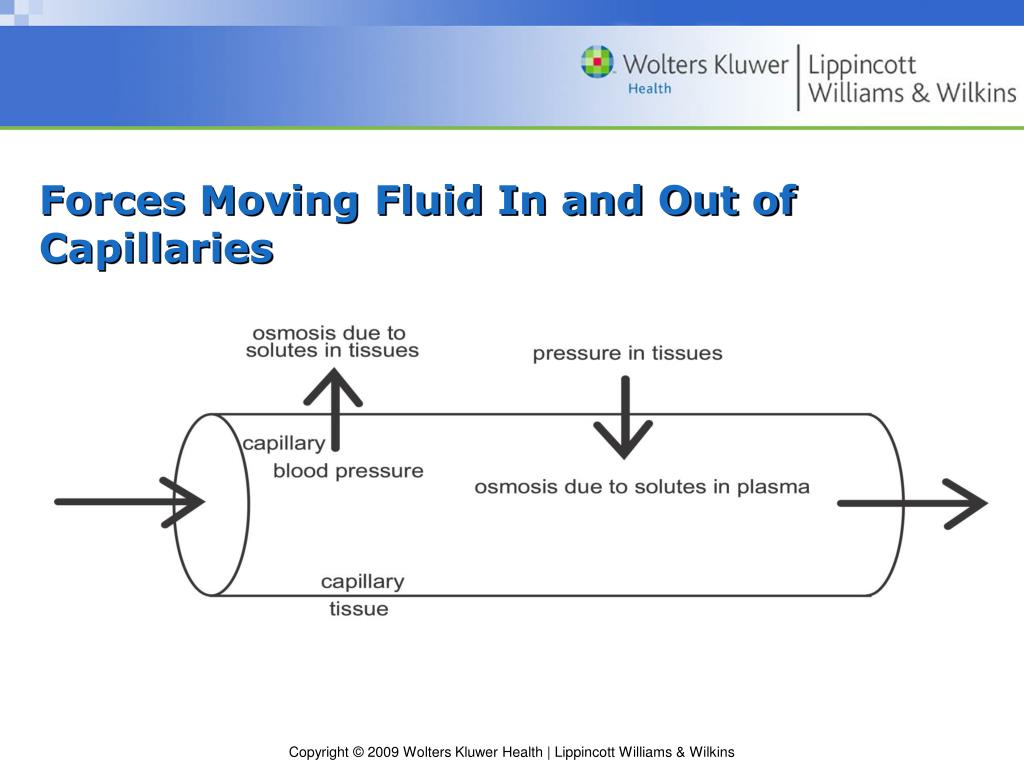 Wolters Kluwer Health | Lippincott Williams & Wilkins

Forces Moving Fluid In and Out of Capillaries

osmosis due to solutes in tissues

pressure in tissues

capillary blood pressure

osmosis due to solutes in plasma

capillary tissue

Copyright © 2009 Wolters Kluwer Health | Lippincott Williams & Wilkins